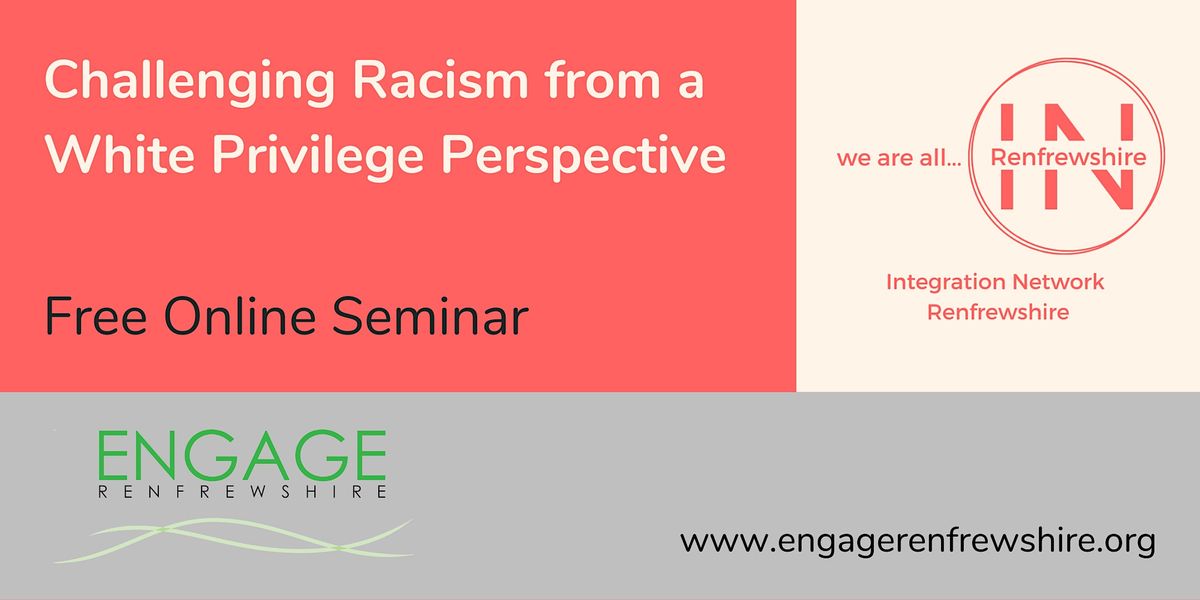 Challenging Racism from a White Privilege Perspective

Free Online Seminar

we are all... IN Renfrewshire

Integration Network Renfrewshire

ENGAGE
RENFREWSHIRE

www.engagerenfrewshire.org